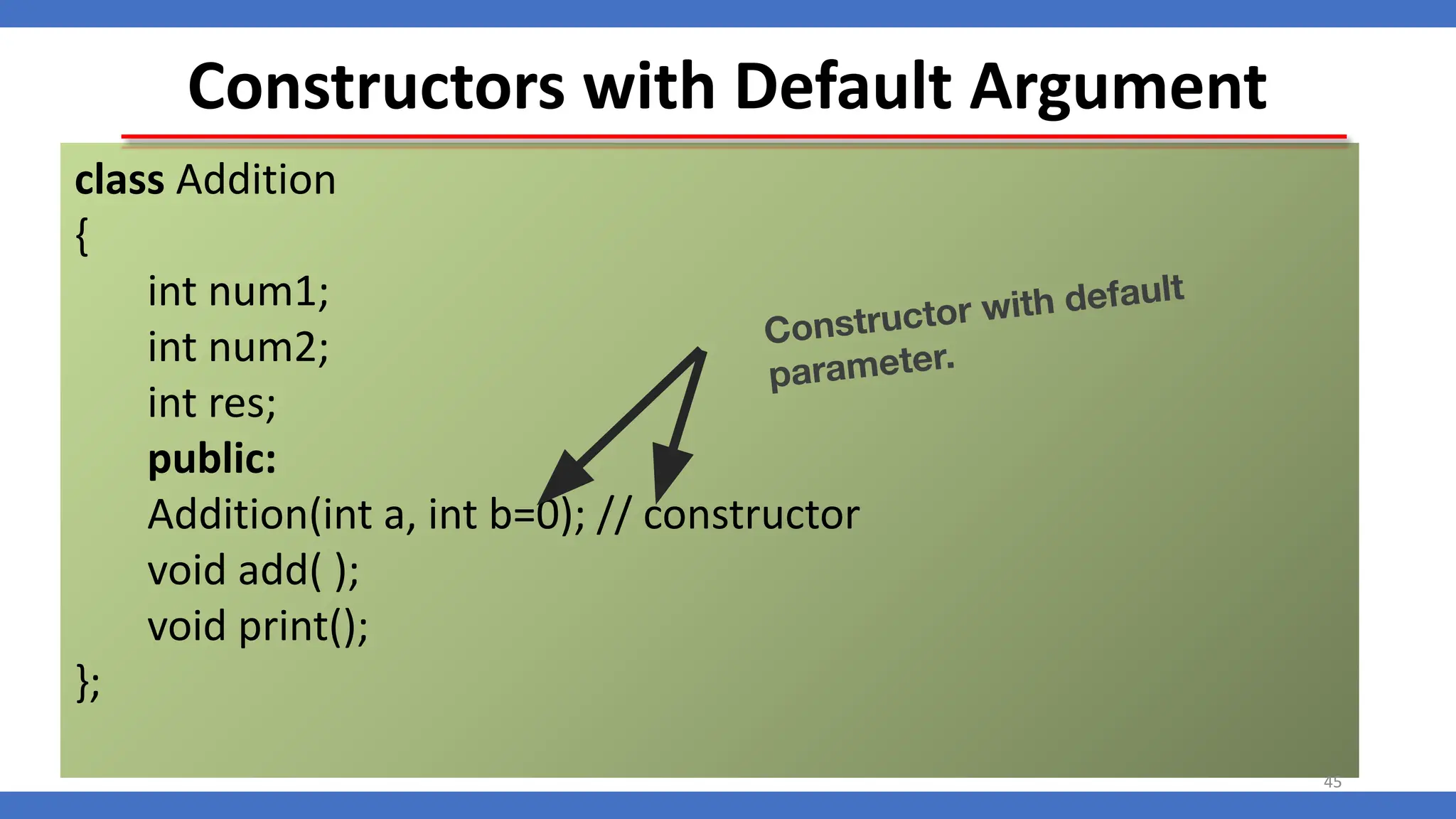 Constructors with Default Argument

class Addition
{
int num1;
int num2;
int res;
public:
Addition(int a, int b=0); // constructor
void add( );
void print();
};

Constructor with default parameter.

45